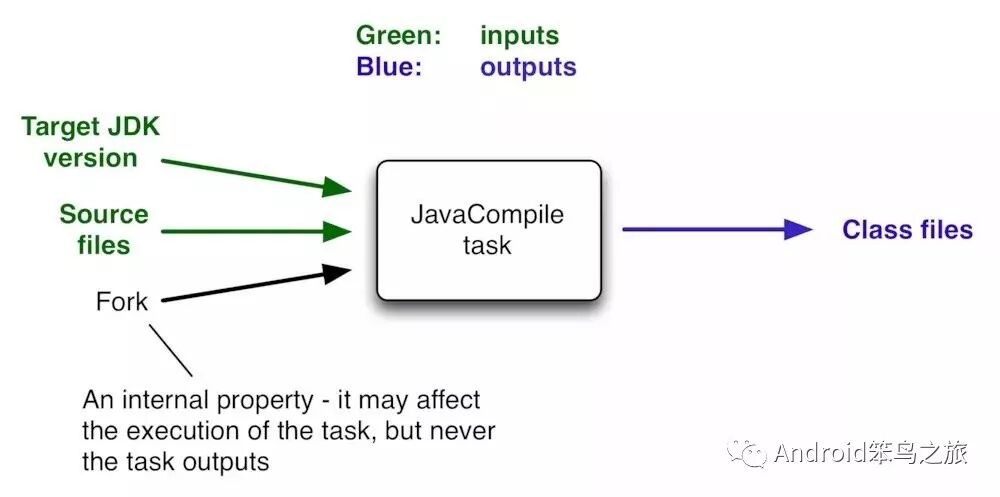 Green: inputs
Blue: outputs

Target JDK version

Source files

Fork

JavaCompile task

Class files

An internal property - it may affect the execution of the task, but never the task outputs

Android笨鸟之旅